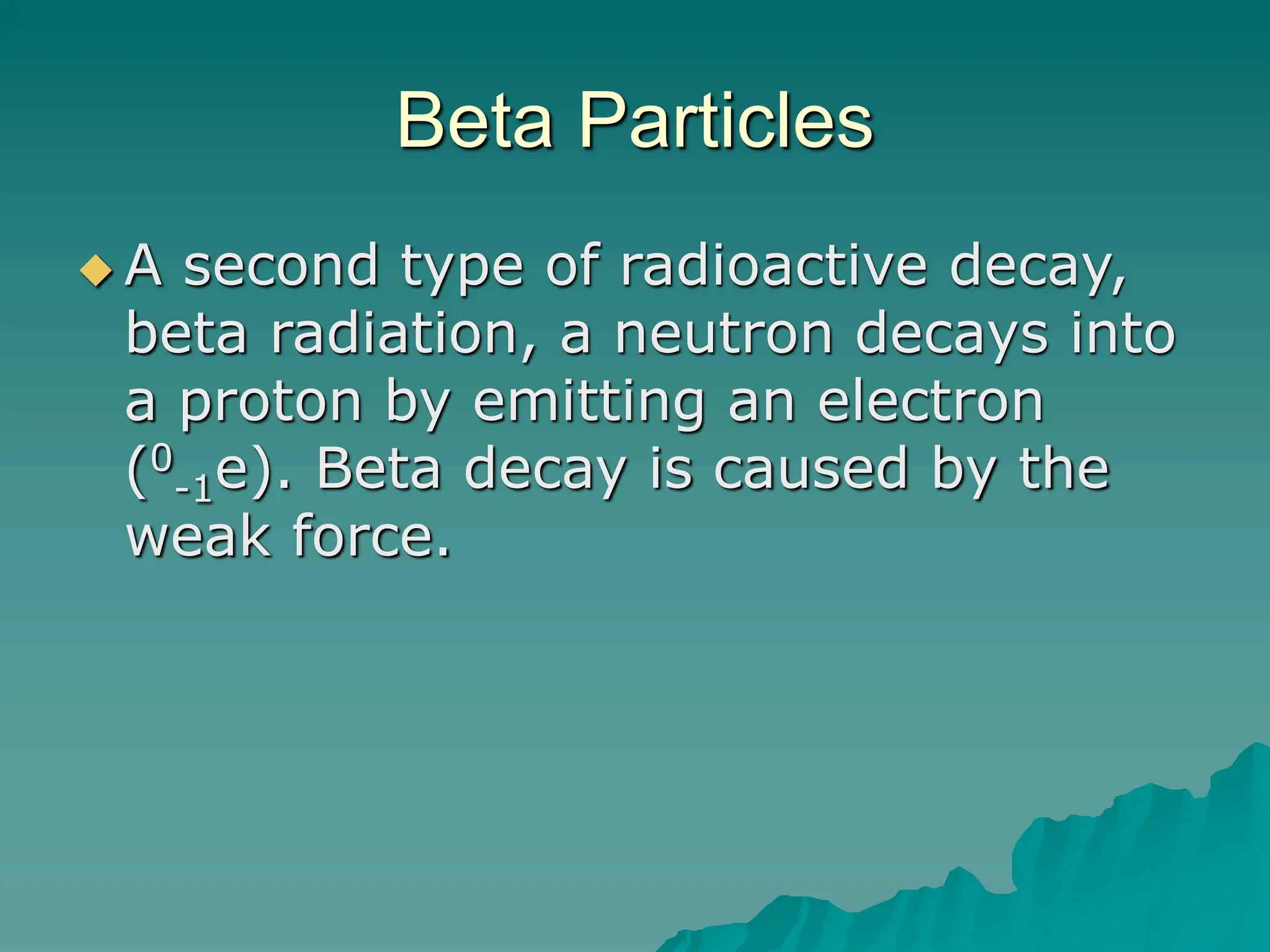 Beta Particles

A second type of radioactive decay, beta radiation, a neutron decays into a proton by emitting an electron ($^{0}_{-1}e$). Beta decay is caused by the weak force.